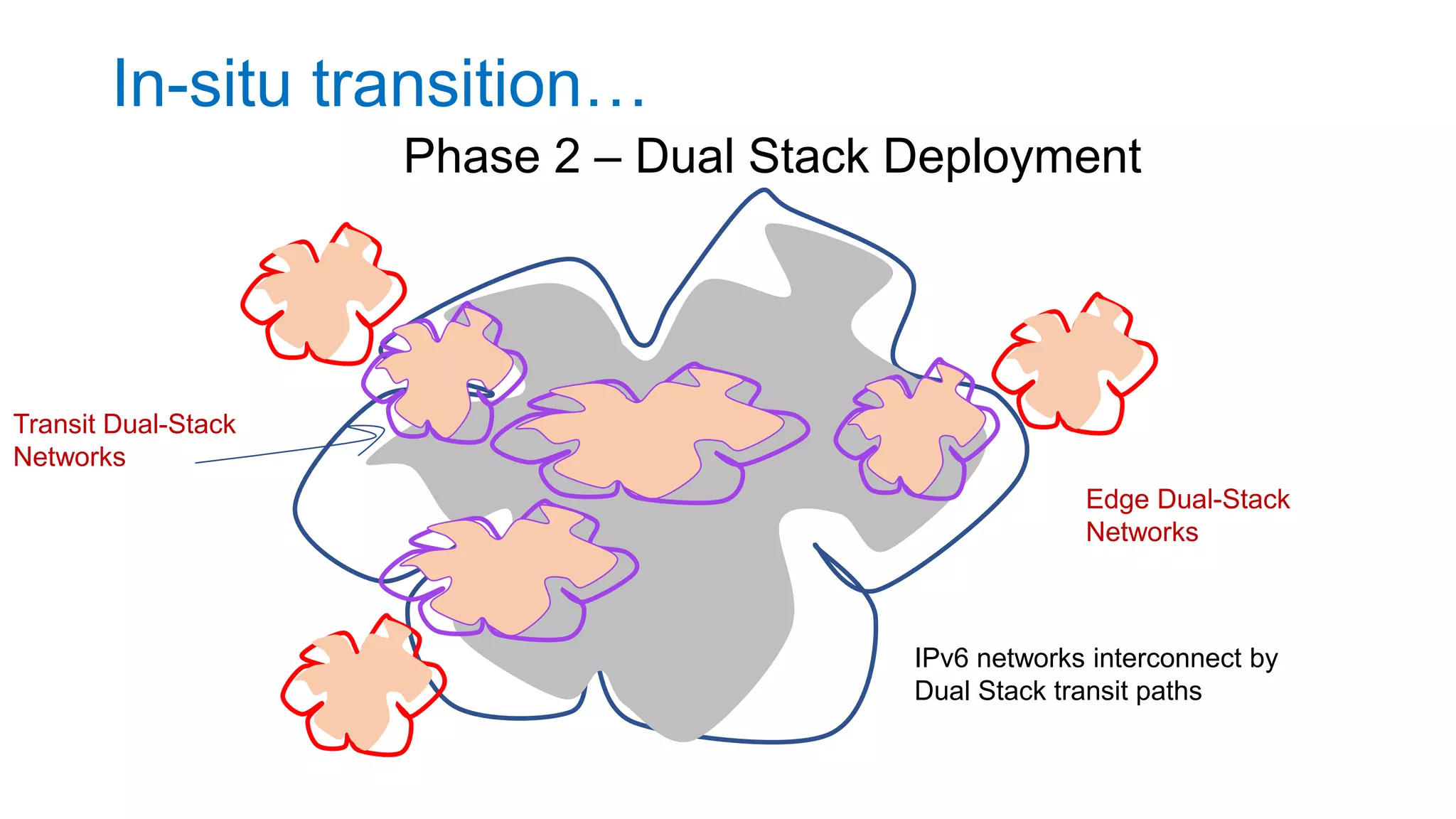 In-situ transition…

Phase 2 – Dual Stack Deployment

Transit Dual-Stack Networks

Edge Dual-Stack Networks

IPv6 networks interconnect by Dual Stack transit paths